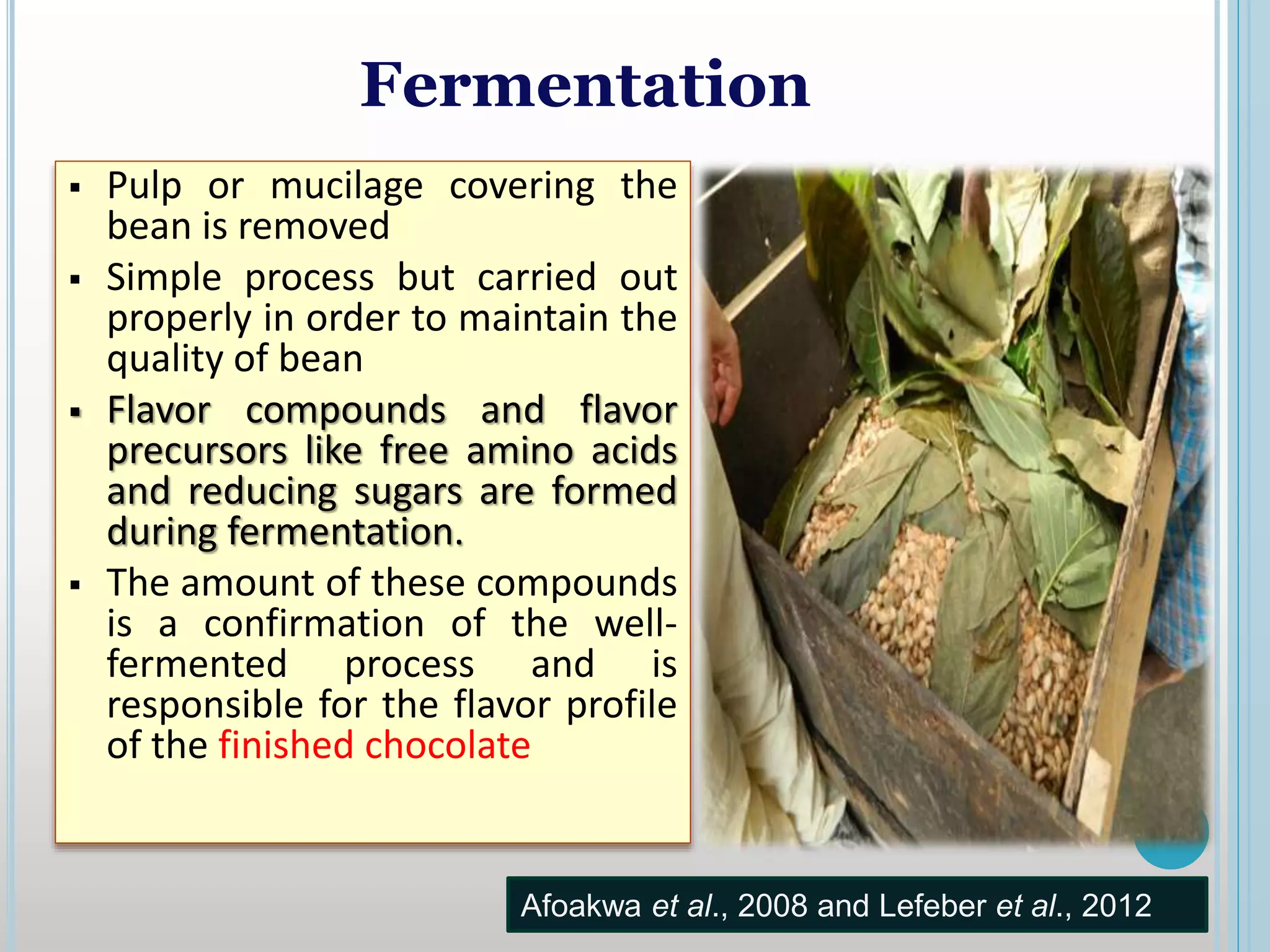 Fermentation

▪ Pulp or mucilage covering the bean is removed

▪ Simple process but carried out properly in order to maintain the quality of bean

▪ Flavor compounds and flavor precursors like free amino acids and reducing sugars are formed during fermentation.

▪ The amount of these compounds is a confirmation of the well-fermented process and is responsible for the flavor profile of the finished chocolate

Afoakwa et al., 2008 and Lefeber et al., 2012